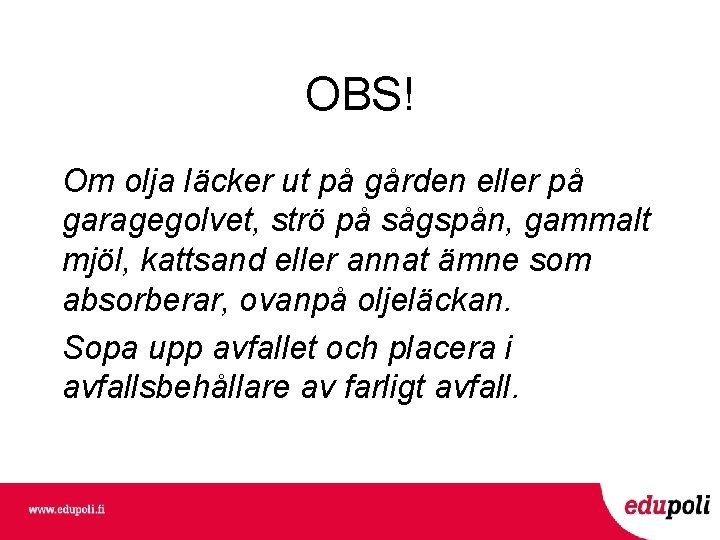 OBS!

Om olja läcker ut på gården eller på garagegolvet, strö på sågspån, gammalt mjöl, kattsand eller annat ämne som absorberar, ovanpå oljeläckan.

Sopa upp avfallet och placera i avfallsbehållare av farligt avfall.

www.edupoli.fi

edupoli